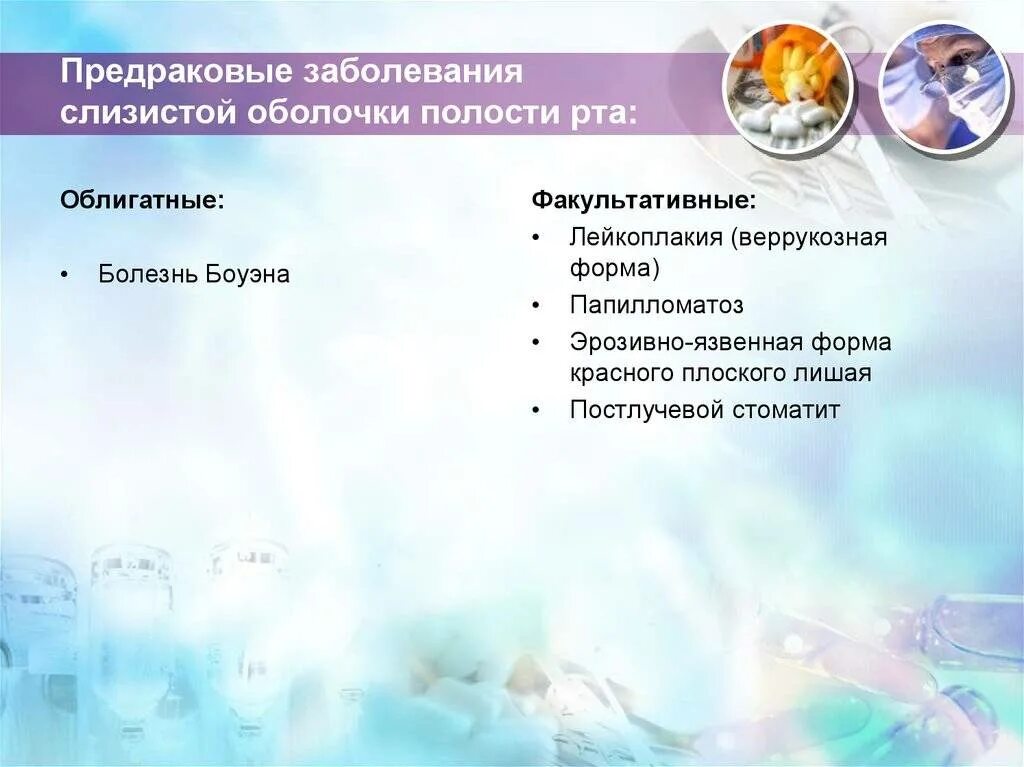 Предраковые заболевания слизистой оболочки полости рта:

Облигатные:

• Болезнь Боуэна

Факультативные:

• Лейкоплакия (веррукозная форма)
• Папилломатоз
• Эрозивно-язвенная форма красного плоского лишая
• Постлучевой стоматит